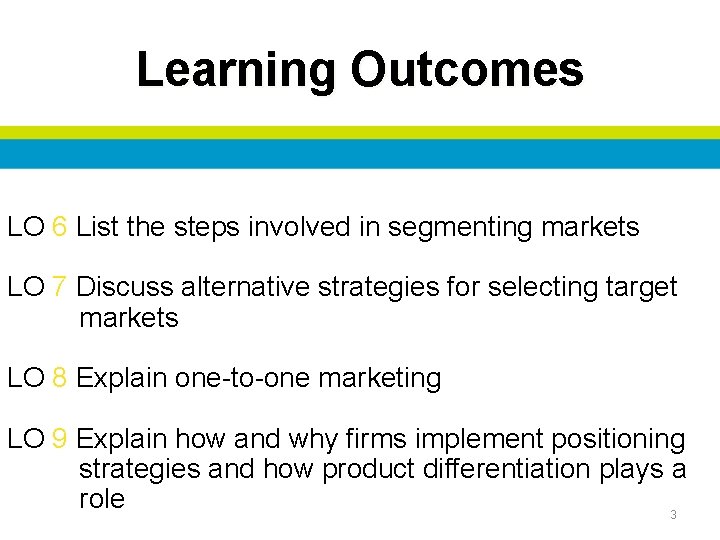 Learning Outcomes

LO 6 List the steps involved in segmenting markets

LO 7 Discuss alternative strategies for selecting target markets

LO 8 Explain one-to-one marketing

LO 9 Explain how and why firms implement positioning strategies and how product differentiation plays a role

3